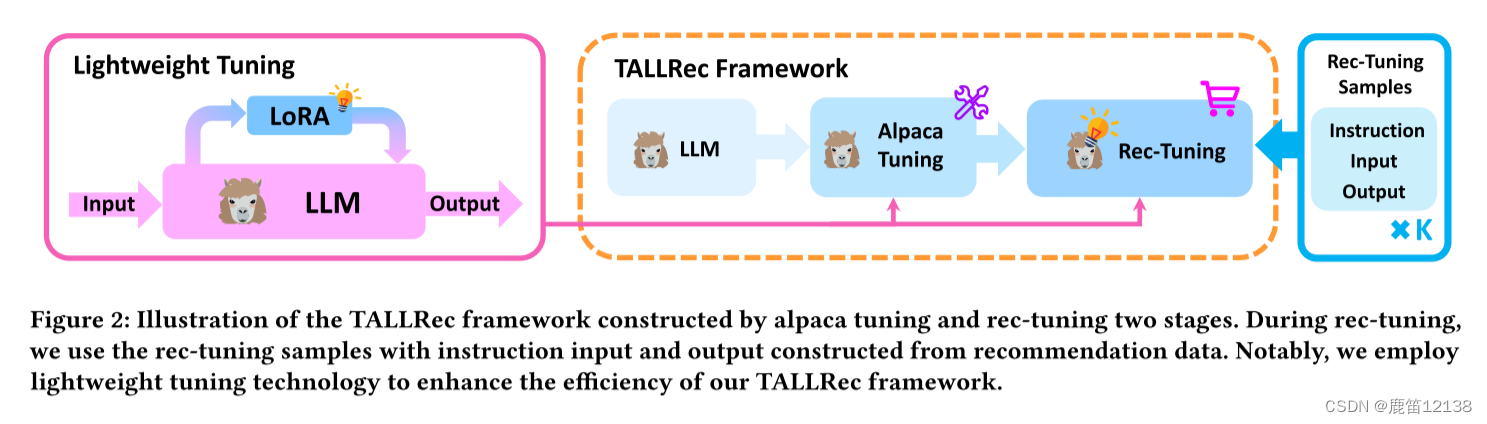 Lightweight Tuning

LoRA

Input

LLM

Output

TALLRec Framework

LLM

Alpaca Tuning

Rec-Tuning

Rec-Tuning Samples

Instruction

Input

Output

✖ K

Figure 2: Illustration of the TALLRec framework constructed by alpaca tuning and rec-tuning two stages. During rec-tuning, we use the rec-tuning samples with instruction input and output constructed from recommendation data. Notably, we employ lightweight tuning technology to enhance the efficiency of our TALLRec framework.

CSDN @鹿笛12138